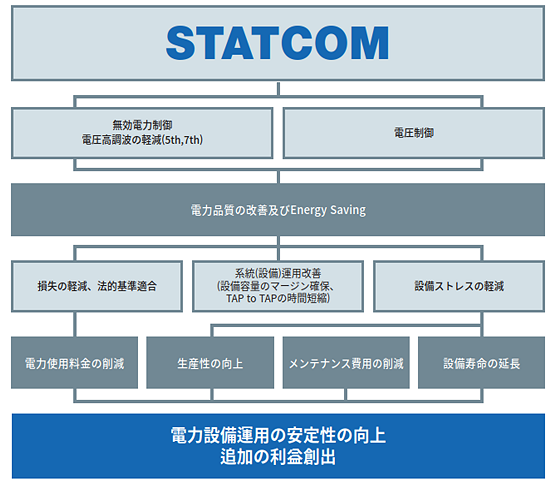 STATCOM

無効電力制御
電圧高調波の軽減(5th,7th)

電圧制御

電力品質の改善及びEnergy Saving

損失の軽減、法的基準適合

系統(設備)運用改善
(設備容量のマージン確保、
TAP to TAPの時間短縮)

設備ストレスの軽減

電力使用料金の削減

生産性の向上

メンテナンス費用の削減

設備寿命の延長

電力設備運用の安定性の向上
追加の利益創出